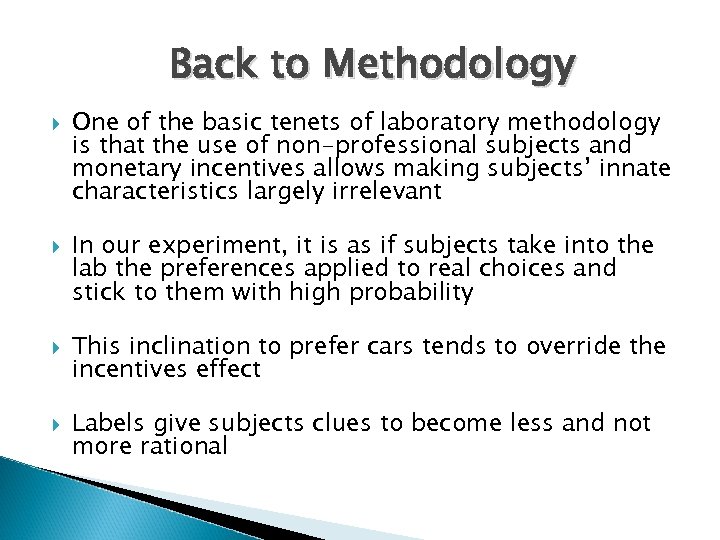 Back to Methodology

One of the basic tenets of laboratory methodology is that the use of non-professional subjects and monetary incentives allows making subjects' innate characteristics largely irrelevant

In our experiment, it is as if subjects take into the lab the preferences applied to real choices and stick to them with high probability

This inclination to prefer cars tends to override the incentives effect

Labels give subjects clues to become less and not more rational